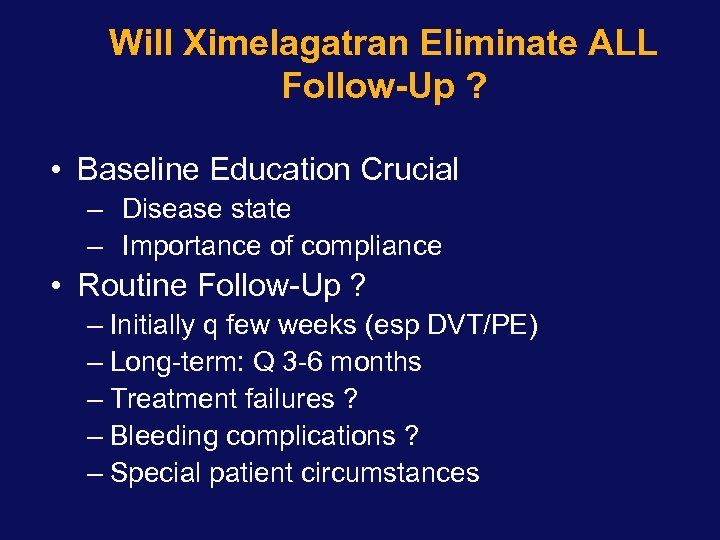 Will Ximelagatran Eliminate ALL Follow-Up ?

• Baseline Education Crucial
– Disease state
– Importance of compliance
• Routine Follow-Up ?
– Initially q few weeks (esp DVT/PE)
– Long-term: Q 3-6 months
– Treatment failures ?
– Bleeding complications ?
– Special patient circumstances